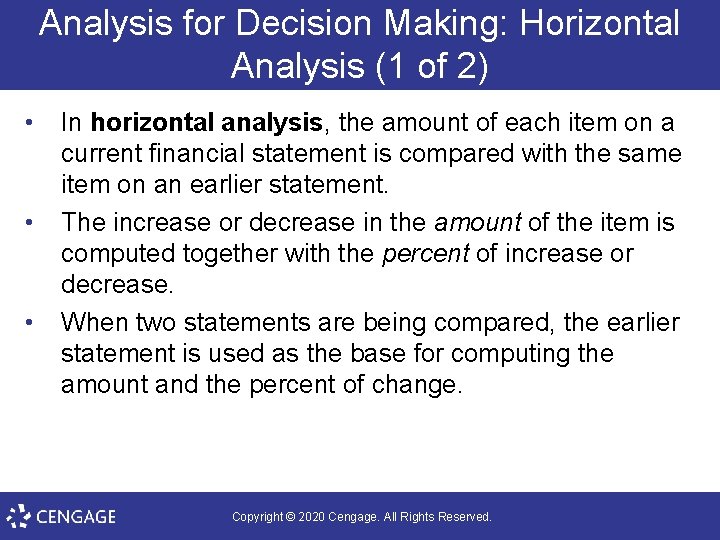 Analysis for Decision Making: Horizontal Analysis (1 of 2)

• In horizontal analysis, the amount of each item on a current financial statement is compared with the same item on an earlier statement.

• The increase or decrease in the amount of the item is computed together with the percent of increase or decrease.

• When two statements are being compared, the earlier statement is used as the base for computing the amount and the percent of change.

CENGAGE

Copyright © 2020 Cengage. All Rights Reserved.